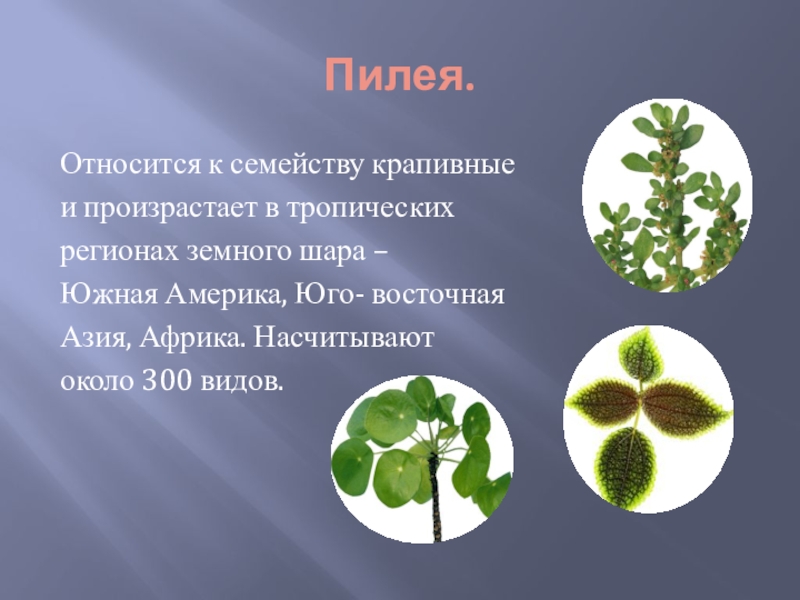 Пилея.

Относится к семейству крапивные и произрастает в тропических регионах земного шара – Южная Америка, Юго- восточная Азия, Африка. Насчитывают около 300 видов.